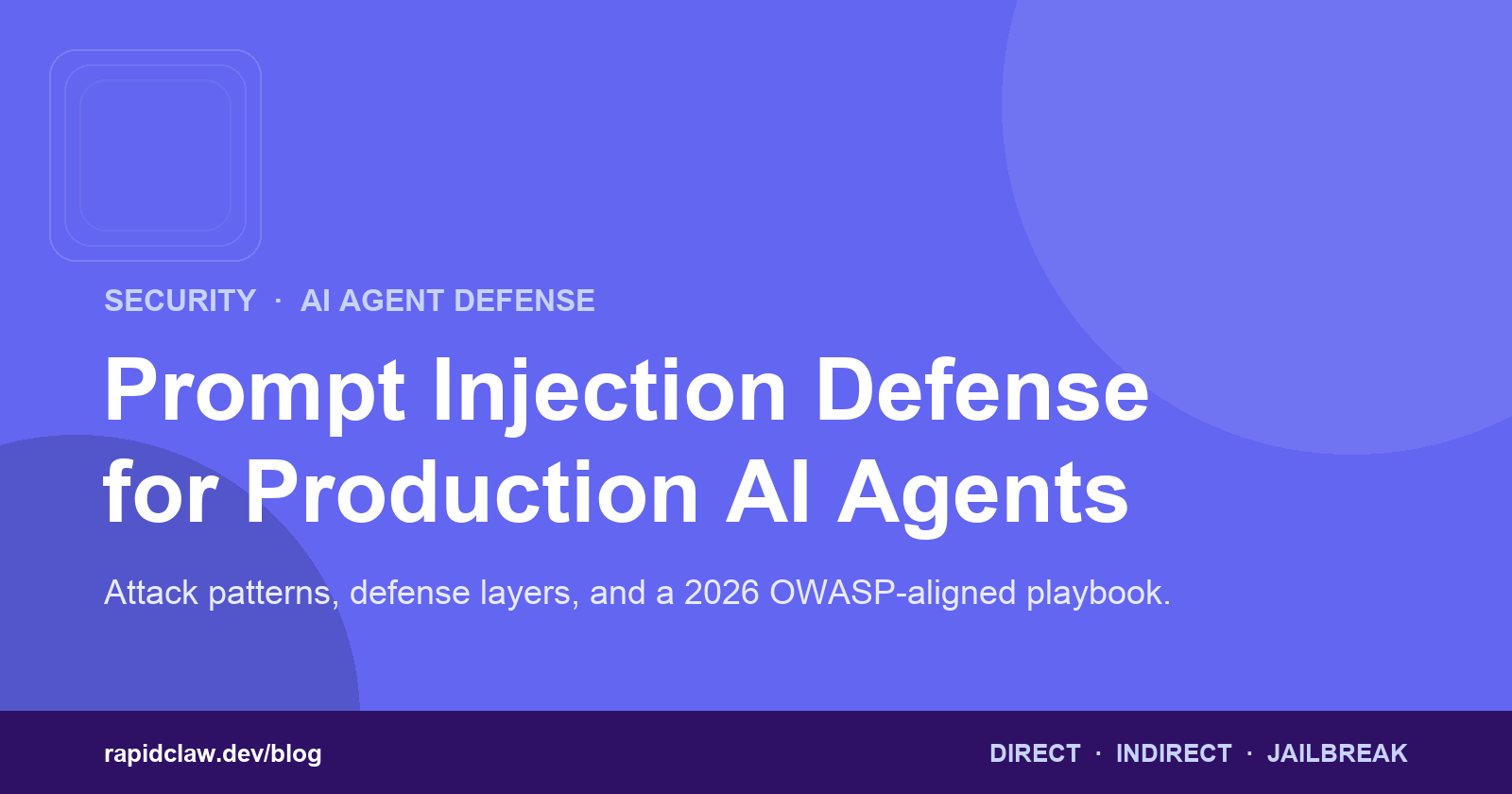 SECURITY · AI AGENT DEFENSE

Prompt Injection Defense for Production AI Agents

Attack patterns, defense layers, and a 2026 OWASP-aligned playbook.

rapidclaw.dev/blog

DIRECT · INDIRECT · JAILBREAK